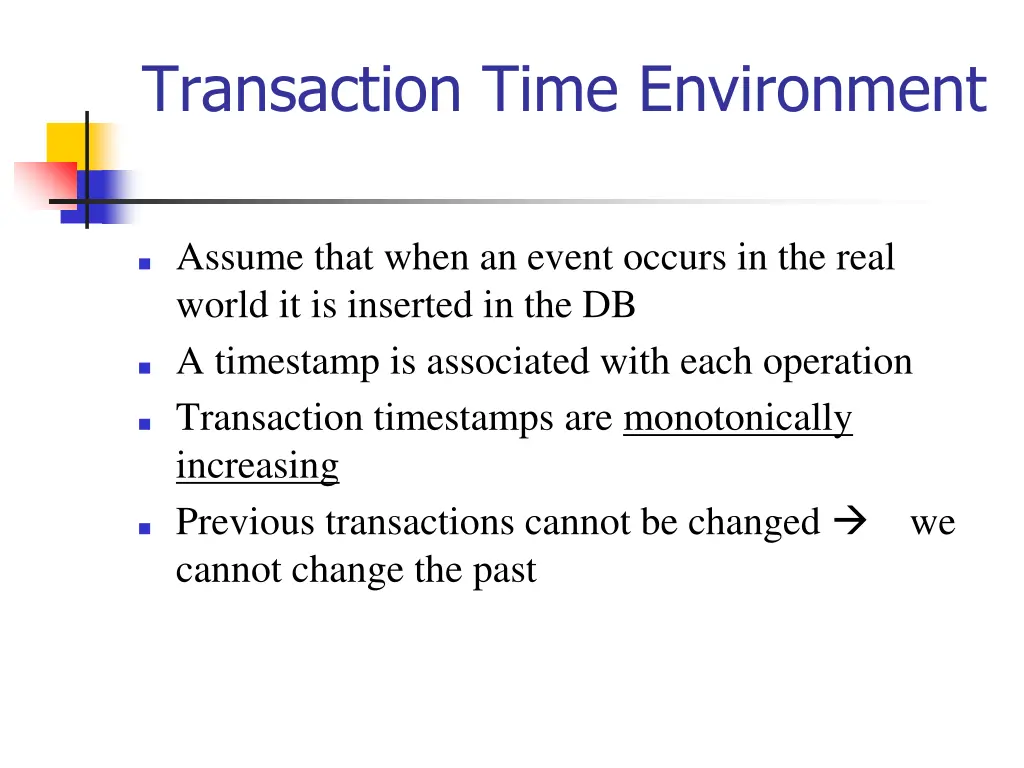 Transaction Time Environment

- Assume that when an event occurs in the real world it is inserted in the DB
- A timestamp is associated with each operation
- Transaction timestamps are monotonically increasing
- Previous transactions cannot be changed → we cannot change the past